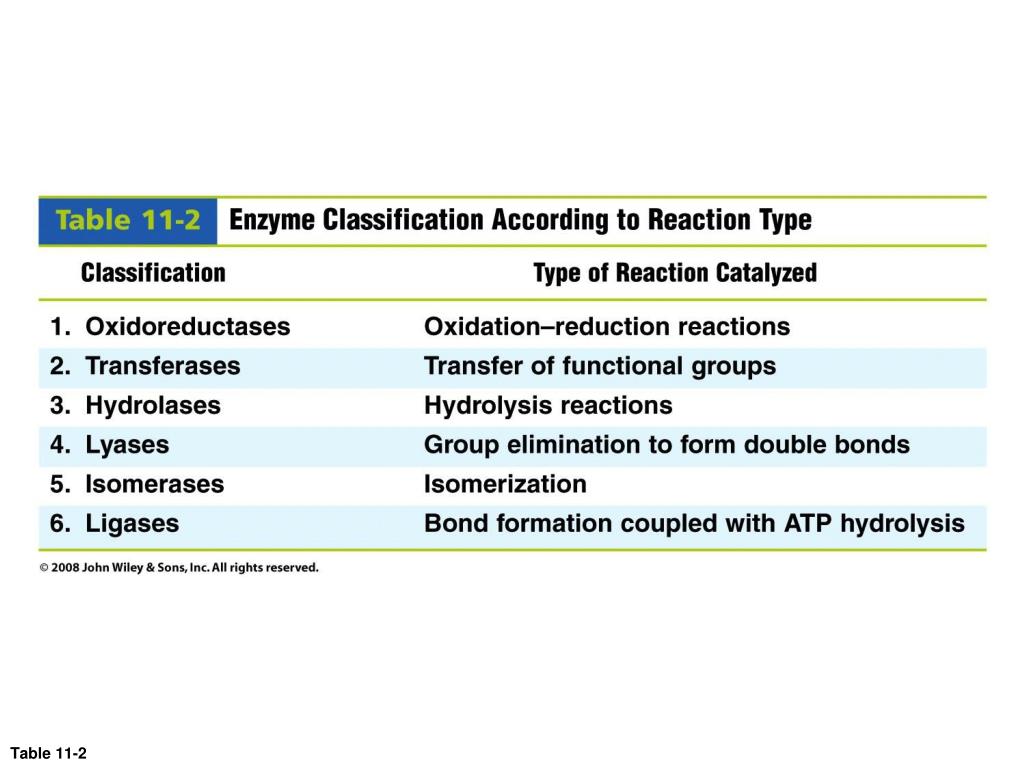 Table 11-2 Enzyme Classification According to Reaction Type

| Classification | Type of Reaction Catalyzed |
|---|---|
| 1. Oxidoreductases | Oxidation–reduction reactions |
| 2. Transferases | Transfer of functional groups |
| 3. Hydrolases | Hydrolysis reactions |
| 4. Lyases | Group elimination to form double bonds |
| 5. Isomerases | Isomerization |
| 6. Ligases | Bond formation coupled with ATP hydrolysis |

© 2008 John Wiley & Sons, Inc. All rights reserved.

Table 11-2